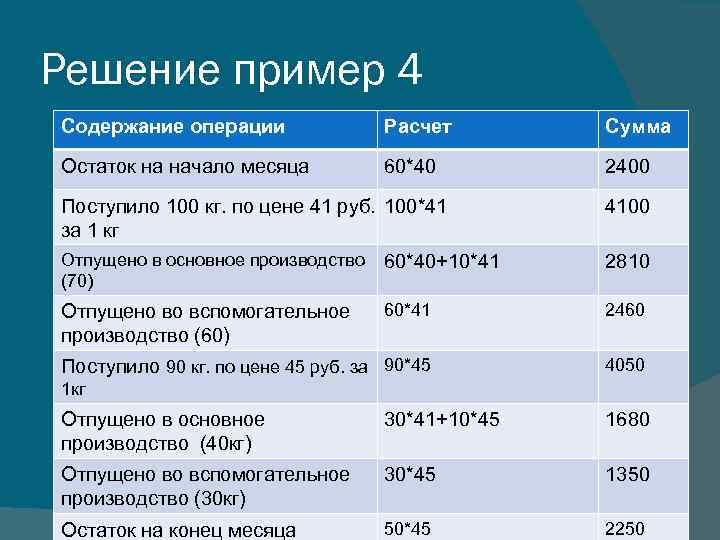 Решение пример 4

| Содержание операции | Расчет | Сумма |
|---|---|---|
| Остаток на начало месяца | 60*40 | 2400 |
| Поступило 100 кг. по цене 41 руб. за 1 кг | 100*41 | 4100 |
| Отпущено в основное производство (70) | 60*40+10*41 | 2810 |
| Отпущено во вспомогательное производство (60) | 60*41 | 2460 |
| Поступило 90 кг. по цене 45 руб. за 1кг | 90*45 | 4050 |
| Отпущено в основное производство (40кг) | 30*41+10*45 | 1680 |
| Отпущено во вспомогательное производство (30кг) | 30*45 | 1350 |
| Остаток на конец месяца | 50*45 | 2250 |